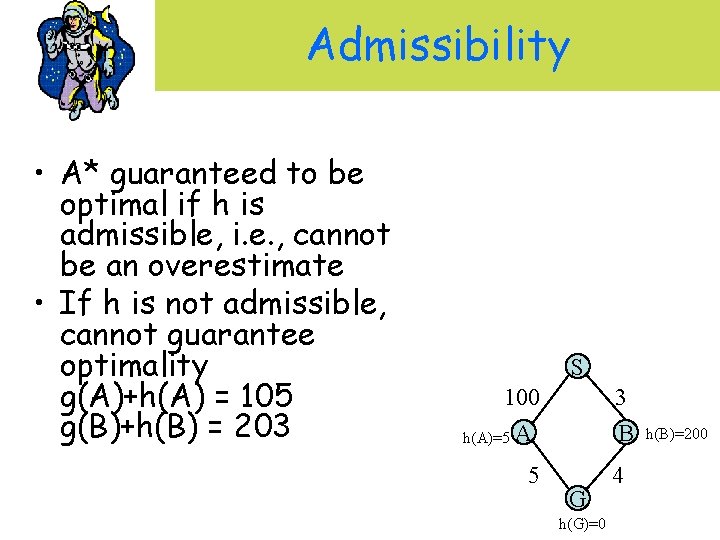 Admissibility

• A* guaranteed to be optimal if h is admissible, i.e., cannot be an overestimate
• If h is not admissible, cannot guarantee optimality
g(A)+h(A) = 105
g(B)+h(B) = 203

S
100
3
h(A)=5
A
B
h(B)=200
5
4
G
h(G)=0